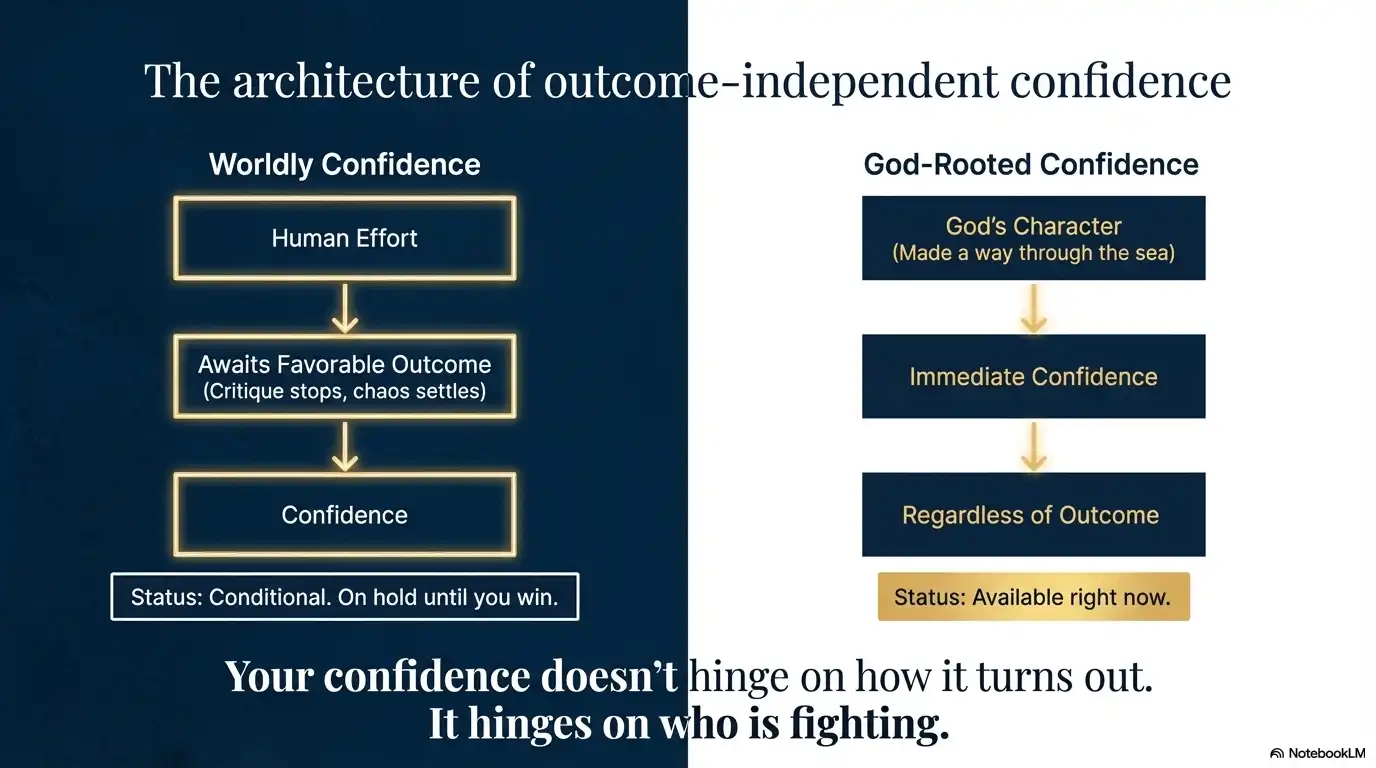 The architecture of outcome-independent confidence

Worldly Confidence

Human Effort

Awaits Favorable Outcome
(Critique stops, chaos settles)

Confidence

Status: Conditional. On hold until you win.

God-Rooted Confidence

God's Character
(Made a way through the sea)

Immediate Confidence

Regardless of Outcome

Status: Available right now.

Your confidence doesn't hinge on how it turns out.
It hinges on who is fighting.

NotebookLM